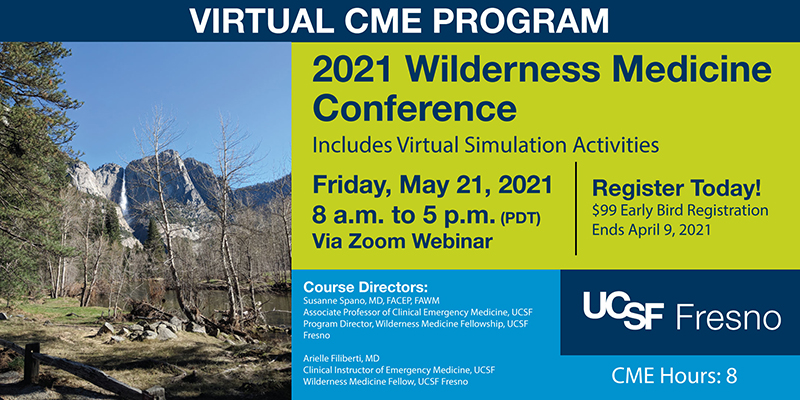 VIRTUAL CME PROGRAM

2021 Wilderness Medicine Conference

Includes Virtual Simulation Activities

Friday, May 21, 2021
8 a.m. to 5 p.m. (PDT)
Via Zoom Webinar

Register Today!
$99 Early Bird Registration
Ends April 9, 2021

Course Directors:
Susanne Spano, MD, FACEP, FAWM
Associate Professor of Clinical Emergency Medicine, UCSF
Program Director, Wilderness Medicine Fellowship, UCSF Fresno

Arielle Filiberti, MD
Clinical Instructor of Emergency Medicine, UCSF
Wilderness Medicine Fellow, UCSF Fresno

UCSF Fresno

CME Hours: 8